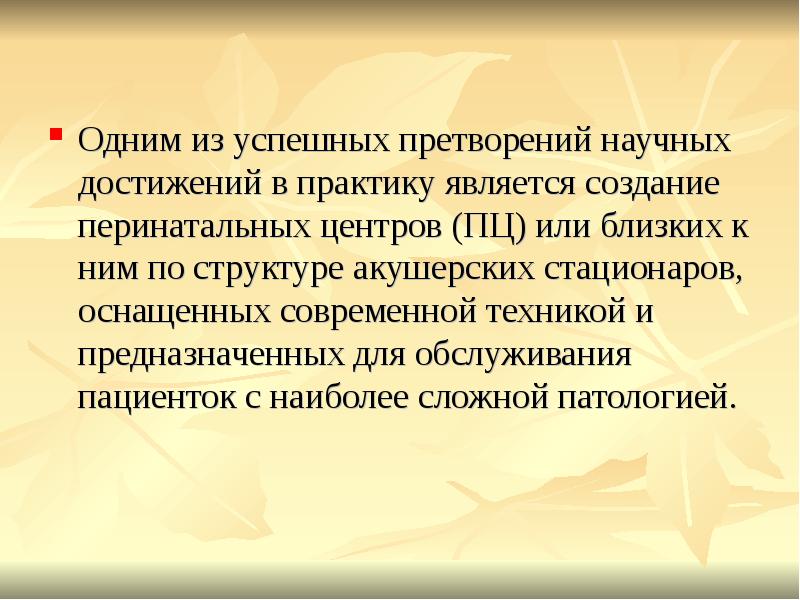 Одним из успешных претворений научных достижений в практику является создание перинатальных центров (ПЦ) или близких к ним по структуре акушерских стационаров, оснащенных современной техникой и предназначенных для обслуживания пациенток с наиболее сложной патологией.